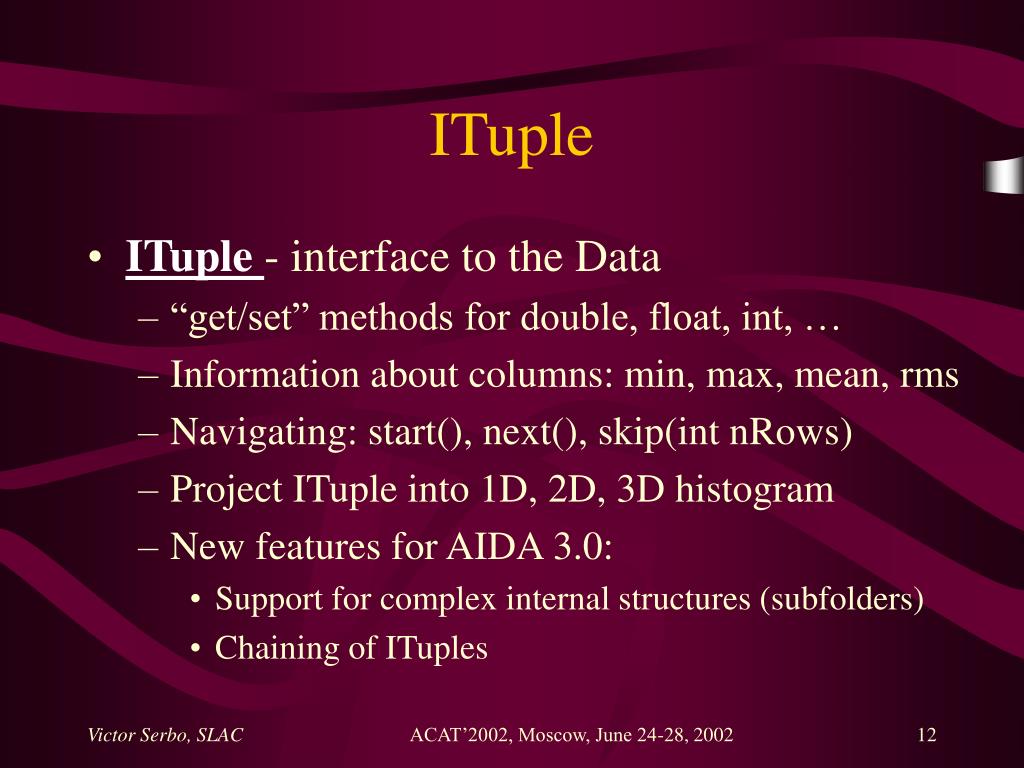 ITuple

• ITuple - interface to the Data
– “get/set” methods for double, float, int, …
– Information about columns: min, max, mean, rms
– Navigating: start(), next(), skip(int nRows)
– Project ITuple into 1D, 2D, 3D histogram
– New features for AIDA 3.0:
• Support for complex internal structures (subfolders)
• Chaining of ITuples

Victor Serbo, SLAC

ACAT’2002, Moscow, June 24-28, 2002

12